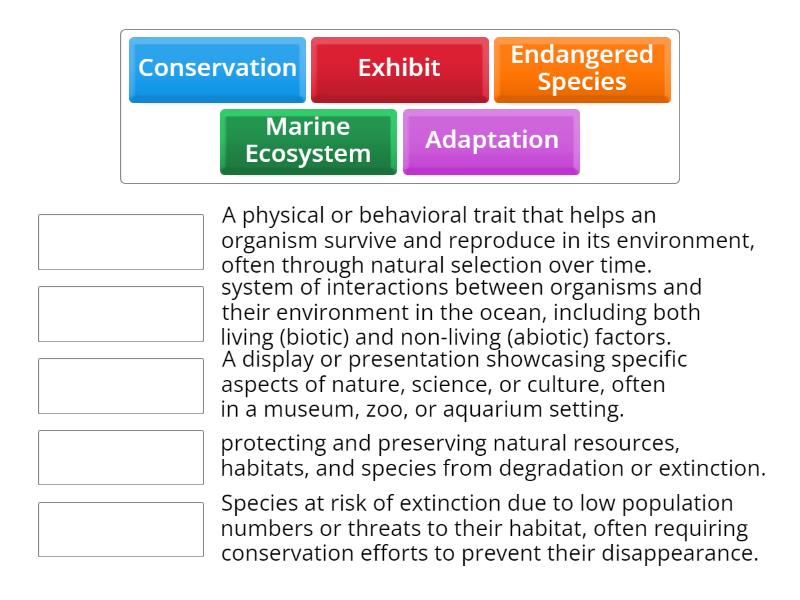 Conservation
Exhibit
Endangered Species
Marine Ecosystem
Adaptation

A physical or behavioral trait that helps an organism survive and reproduce in its environment, often through natural selection over time.

system of interactions between organisms and their environment in the ocean, including both living (biotic) and non-living (abiotic) factors.

A display or presentation showcasing specific aspects of nature, science, or culture, often in a museum, zoo, or aquarium setting.

protecting and preserving natural resources, habitats, and species from degradation or extinction.

Species at risk of extinction due to low population numbers or threats to their habitat, often requiring conservation efforts to prevent their disappearance.